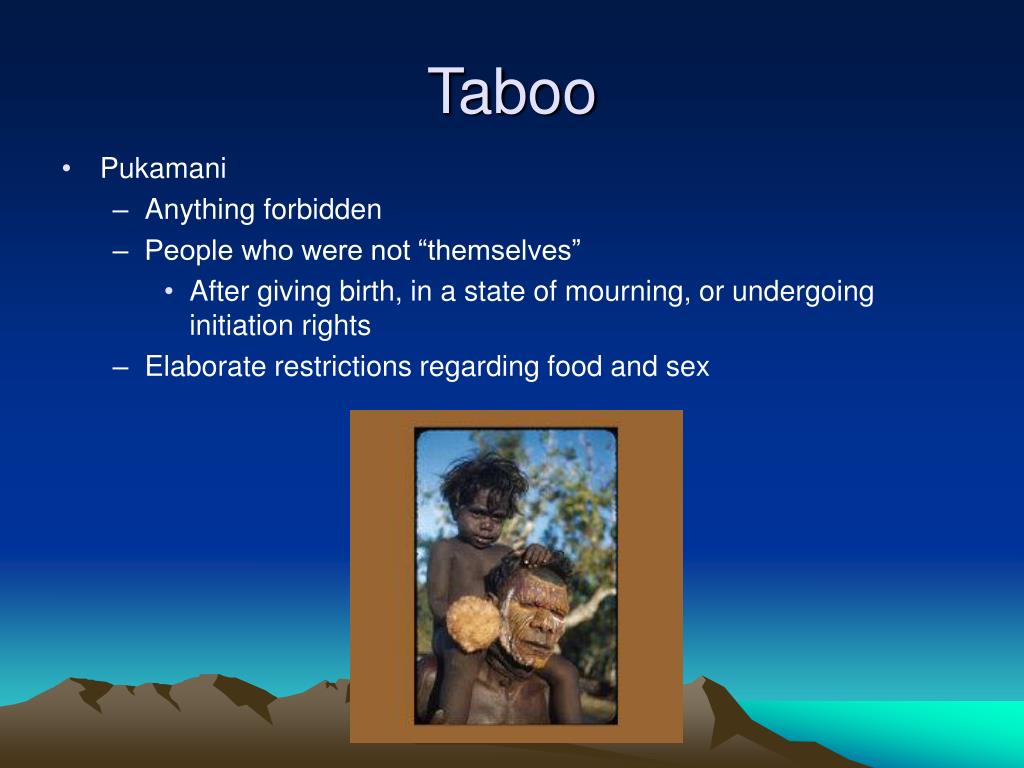 Taboo

• Pukamani
– Anything forbidden
– People who were not “themselves”
• After giving birth, in a state of mourning, or undergoing initiation rights
– Elaborate restrictions regarding food and sex